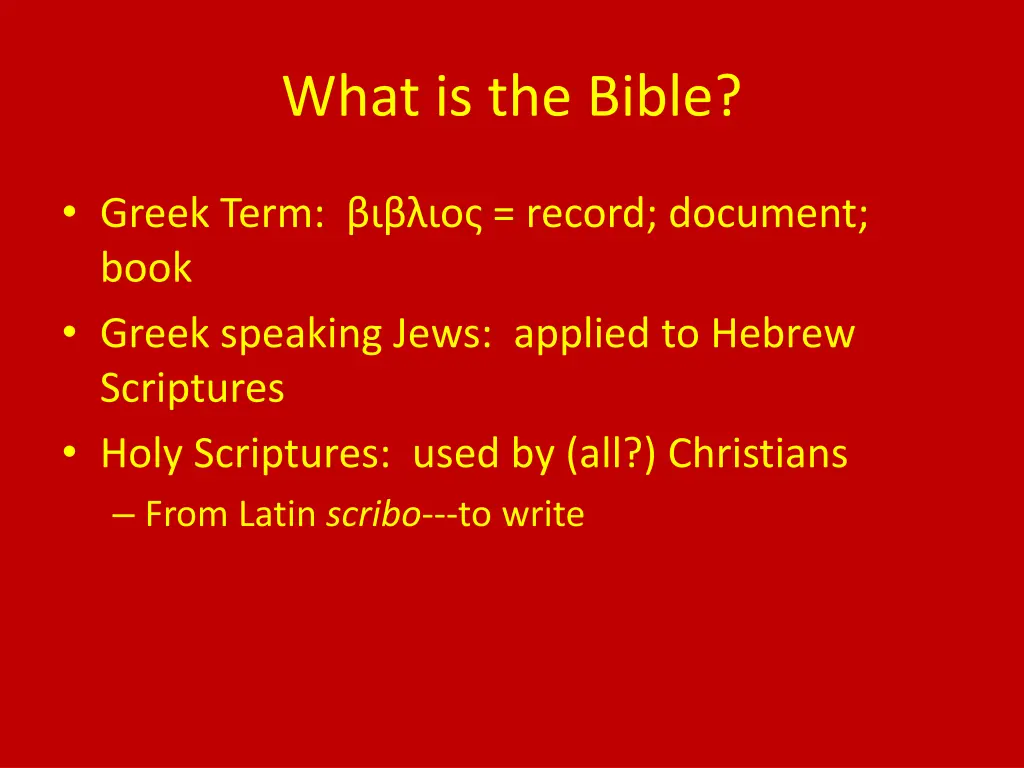 What is the Bible?

• Greek Term: βιβλιος = record; document; book
• Greek speaking Jews: applied to Hebrew Scriptures
• Holy Scriptures: used by (all?) Christians
– From Latin scribo---to write